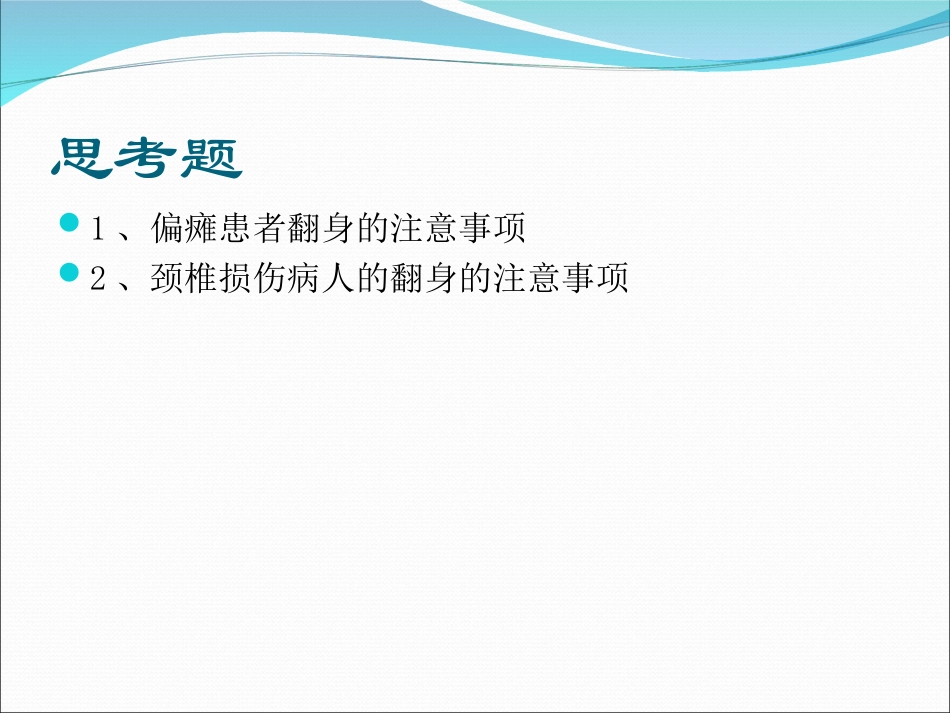 思考题

1、偏瘫患者翻身的注意事项

2、颈椎损伤病人的翻身的注意事项